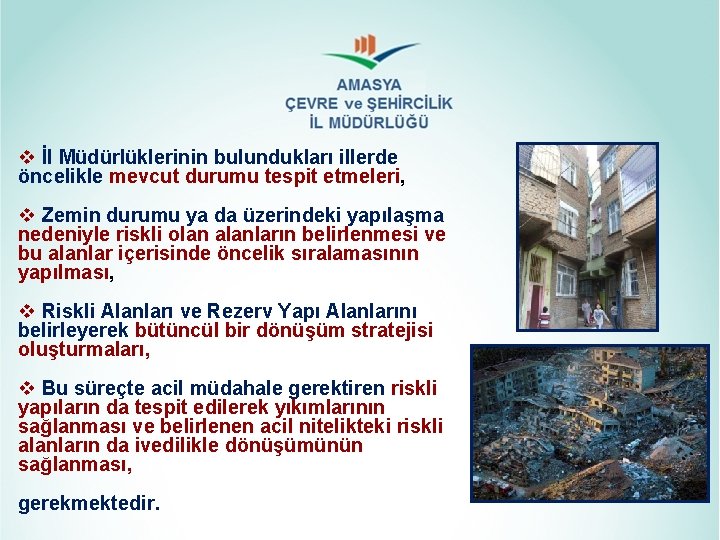 AMASYA
ÇEVRE ve ŞEHİRCİLİK
İL MÜDÜRLÜĞÜ

❖ İl Müdürlüklerinin bulundukları illerde öncelikle mevcut durumu tespit etmeleri,

❖ Zemin durumu ya da üzerindeki yapılaşma nedeniyle riskli olan alanların belirlenmesi ve bu alanlar içerisinde öncelik sıralamasının yapılması,

❖ Riskli Alanları ve Rezerv Yapı Alanlarını belirleyerek bütüncül bir dönüşüm stratejisi oluşturmaları,

❖ Bu süreçte acil müdahale gerektiren riskli yapıların da tespit edilerek yıkımlarının sağlanması ve belirlenen acil nitelikteki riskli alanların da ivedilikle dönüşümünün sağlanması,

gerekmektedir.